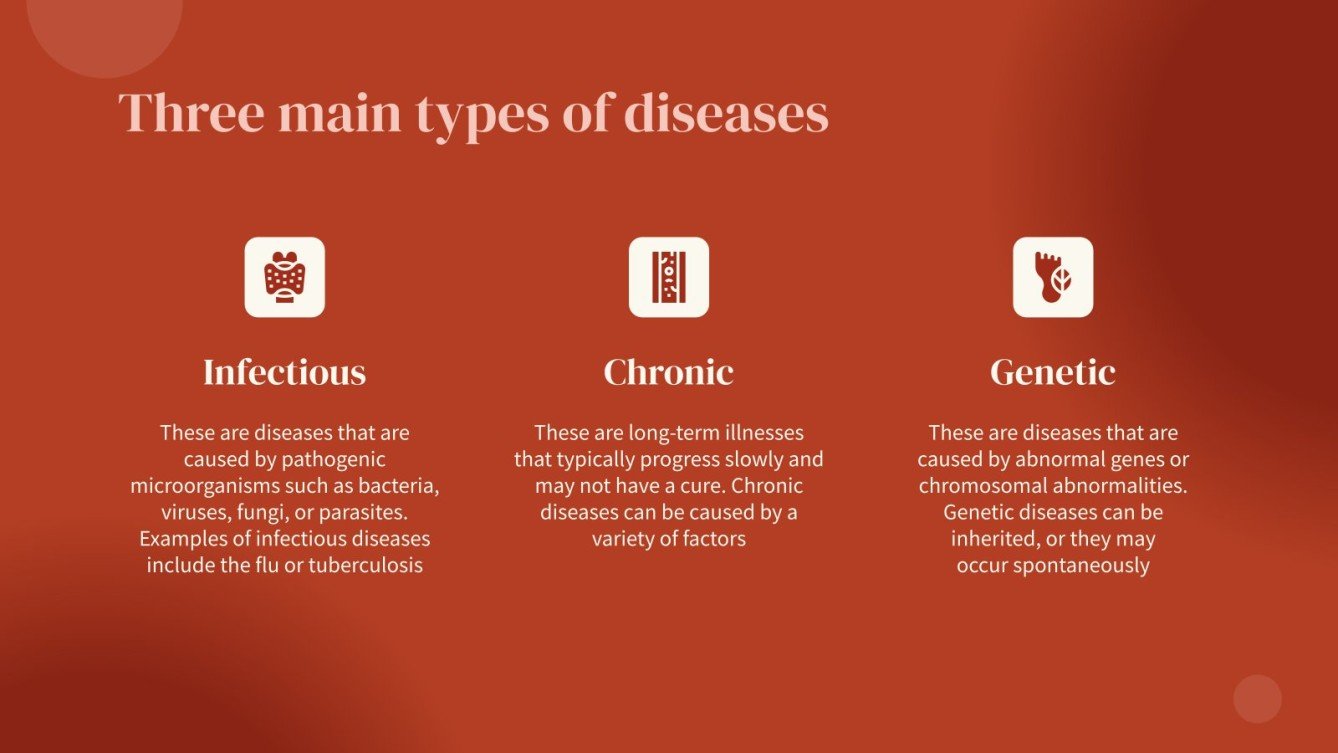 Three main types of diseases

Infectious

These are diseases that are caused by pathogenic microorganisms such as bacteria, viruses, fungi, or parasites. Examples of infectious diseases include the flu or tuberculosis

Chronic

These are long-term illnesses that typically progress slowly and may not have a cure. Chronic diseases can be caused by a variety of factors

Genetic

These are diseases that are caused by abnormal genes or chromosomal abnormalities. Genetic diseases can be inherited, or they may occur spontaneously